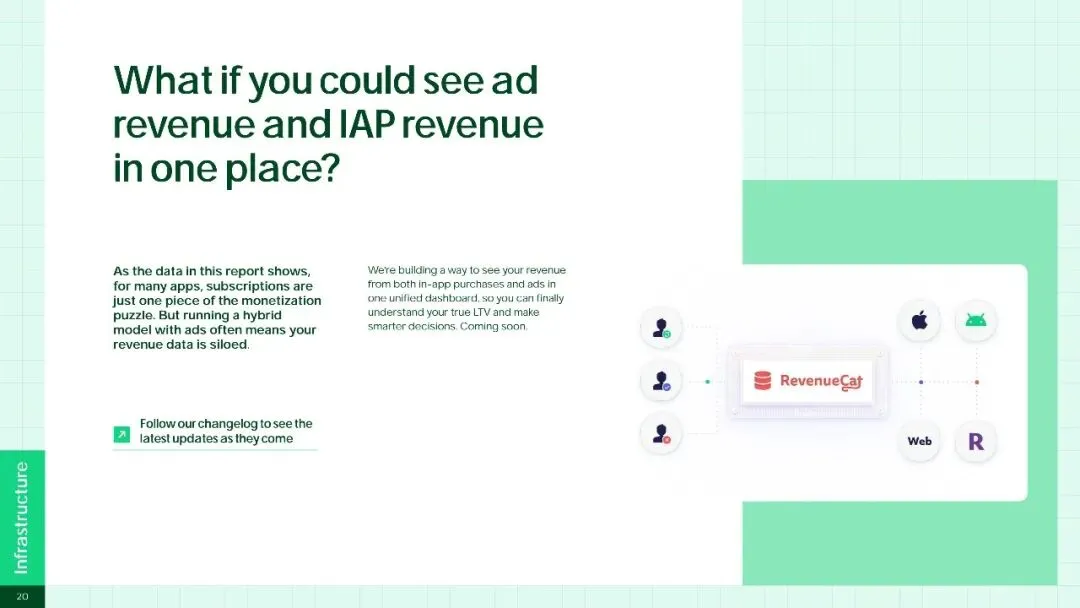 What if you could see ad revenue and IAP revenue in one place?

As the data in this report shows, for many apps, subscriptions are just one piece of the monetization puzzle. But running a hybrid model with ads often means your revenue data is siloed.

We're building a way to see your revenue from both in-app purchases and ads in one unified dashboard, so you can finally understand your true LTV and make smarter decisions. Coming soon.

Follow our changelog to see the latest updates as they come

RevenueCat

Web

R

Infrastructure

20